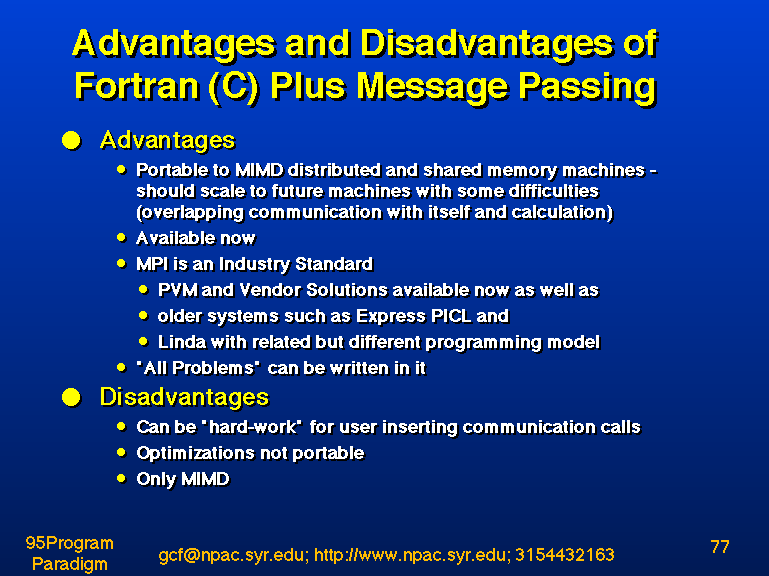 Advantages and Disadvantages of Fortran (C) Plus Message Passing

Advantages

Portable to MIMD distributed and shared memory machines - should scale to future machines with some difficulties (overlapping communication with itself and calculation)

Available now

MPI is an Industry Standard

PVM and Vendor Solutions available now as well as

older systems such as Express PICL and

Linda with related but different programming model

"All Problems" can be written in it

Disadvantages

Can be "hard-work" for user inserting communication calls

Optimizations not portable

Only MIMD

95Program Paradigm

gcf@npac.syr.edu; http://www.npac.syr.edu; 3154432163

77